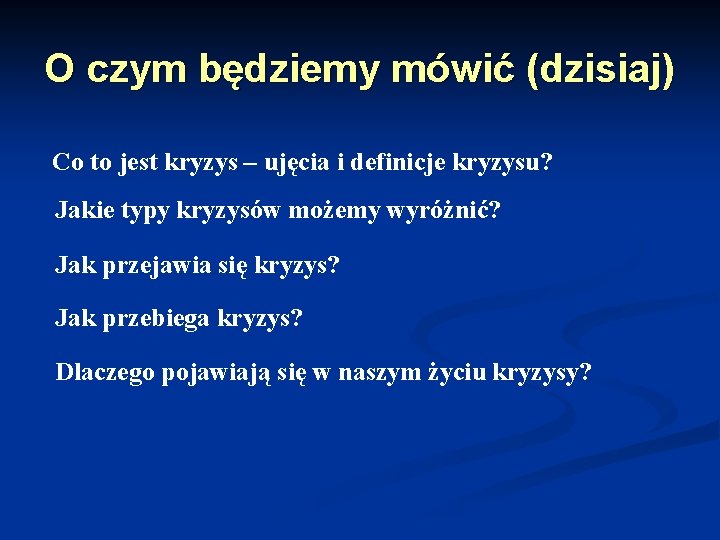 O czym będziemy mówić (dzisiaj)

Co to jest kryzys – ujęcia i definicje kryzysu?

Jakie typy kryzysów możemy wyróżnić?

Jak przejawia się kryzys?

Jak przebiega kryzys?

Dlaczego pojawiają się w naszym życiu kryzysy?